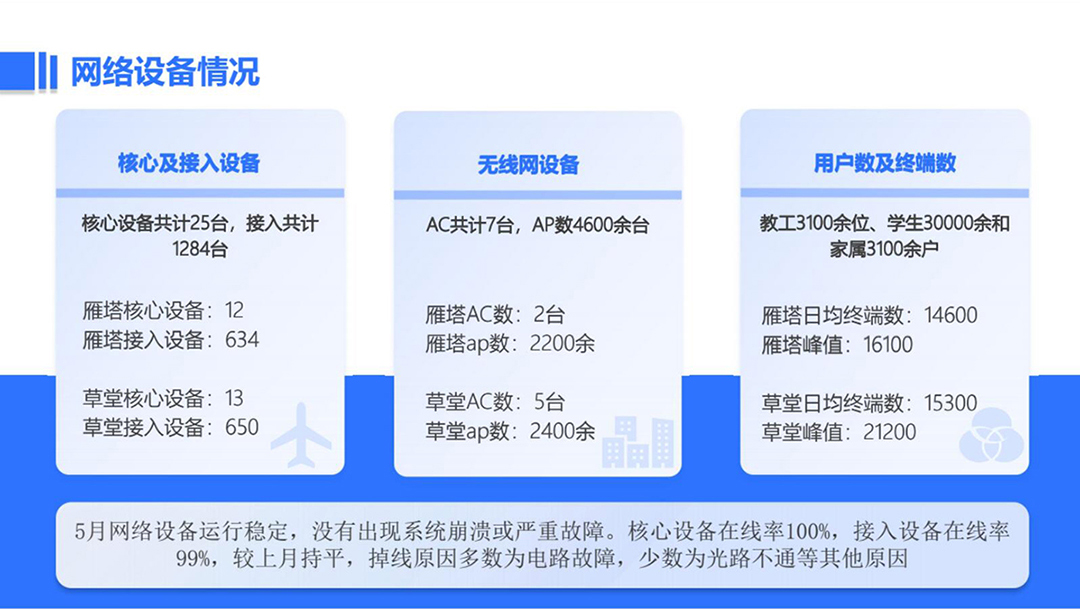 网络设备情况

核心及接入设备

核心设备共计25台，接入共计1284台

雁塔核心设备：12
雁塔接入设备：634

草堂核心设备：13
草堂接入设备：650

无线网设备

AC共计7台，AP数4600余台

雁塔AC数：2台
雁塔ap数：2200余

草堂AC数：5台
草堂ap数：2400余

用户数及终端数

教工3100余位、学生30000余和家属3100余户

雁塔日均终端数：14600
雁塔峰值：16100

草堂日均终端数：15300
草堂峰值：21200

5月网络设备运行稳定，没有出现系统崩溃或严重故障。核心设备在线率100%，接入设备在线率99%，较上月持平，掉线原因多数为电路故障，少数为光路不通等其他原因